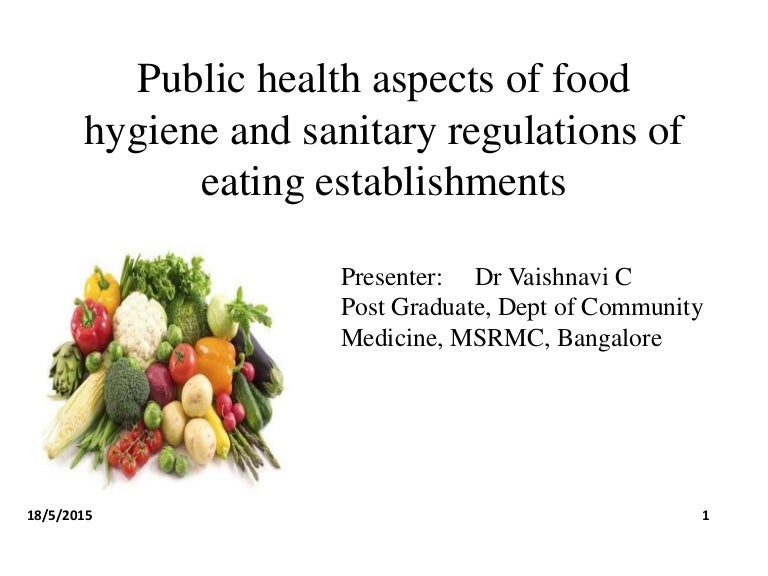 Public health aspects of food hygiene and sanitary regulations of eating establishments

Presenter: Dr Vaishnavi C
Post Graduate, Dept of Community Medicine, MSRMC, Bangalore

18/5/2015

1